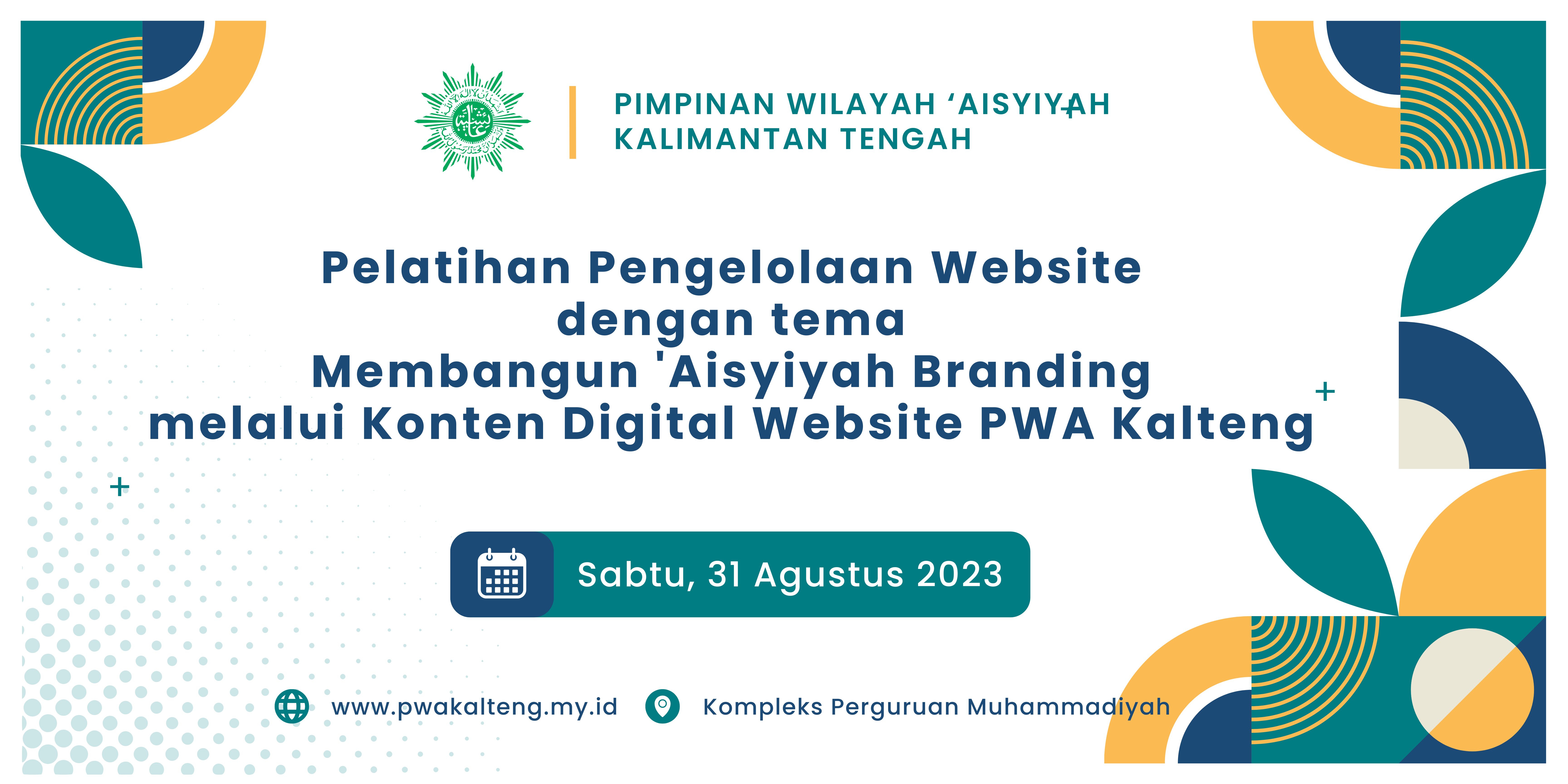 PIMPINAN WILAYAH 'AISYIYAH
KALIMANTAN TENGAH

Pelatihan Pengelolaan Website
dengan tema
Membangun 'Aisyiyah Branding
melalui Konten Digital Website PWA Kalteng

Sabtu, 31 Agustus 2023

www.pwakalteng.my.id

Kompleks Perguruan Muhammadiyah